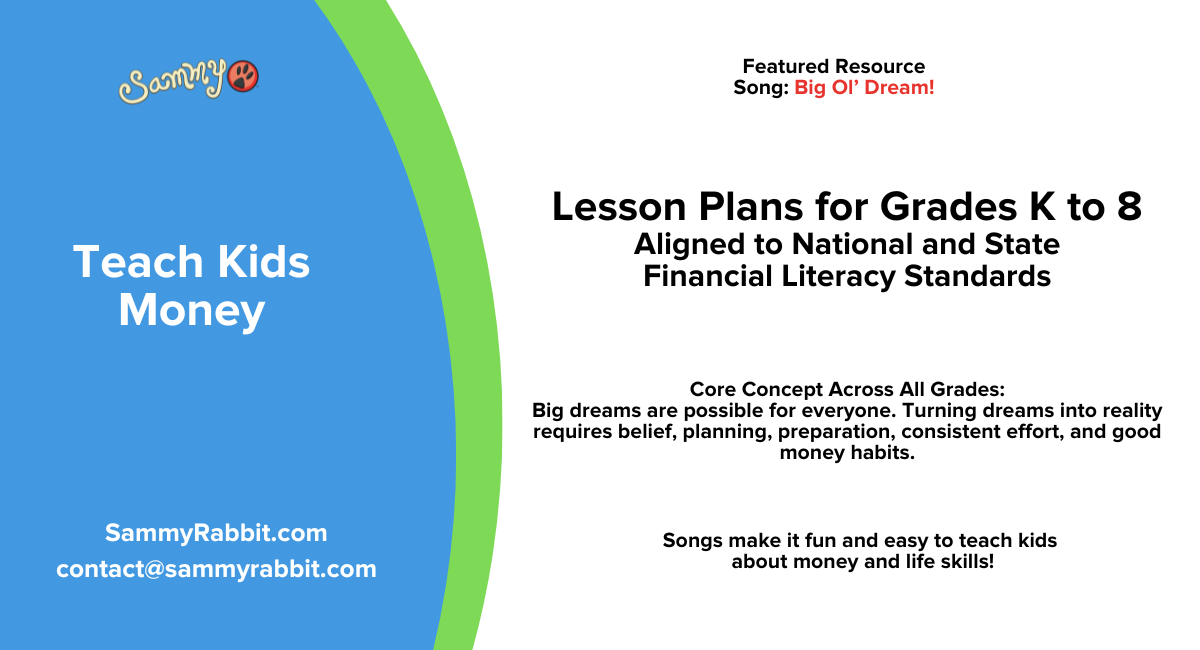 Sammy

Teach Kids Money

SammyRabbit.com
contact@sammyrabbit.com

Featured Resource
Song: Big Ol' Dream!

Lesson Plans for Grades K to 8
Aligned to National and State Financial Literacy Standards

Core Concept Across All Grades:
Big dreams are possible for everyone. Turning dreams into reality requires belief, planning, preparation, consistent effort, and good money habits.

Songs make it fun and easy to teach kids about money and life skills!